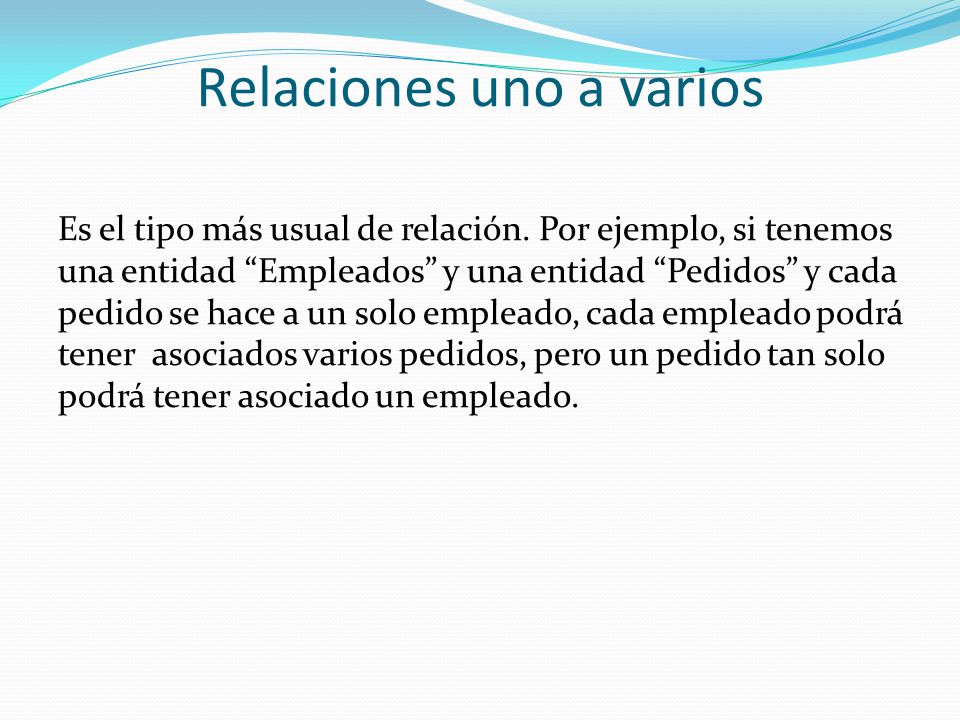 Relaciones uno a varios

Es el tipo más usual de relación. Por ejemplo, si tenemos una entidad “Empleados” y una entidad “Pedidos” y cada pedido se hace a un solo empleado, cada empleado podrá tener asociados varios pedidos, pero un pedido tan solo podrá tener asociado un empleado.